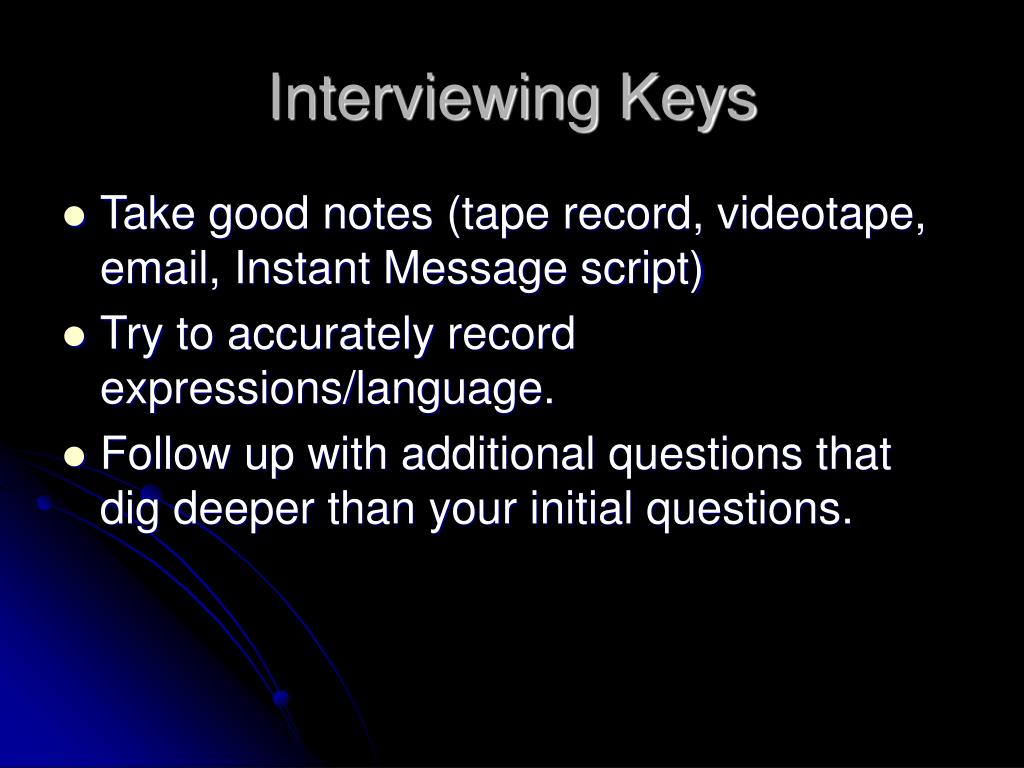 Interviewing Keys

- Take good notes (tape record, videotape, email, Instant Message script)
- Try to accurately record expressions/language.
- Follow up with additional questions that dig deeper than your initial questions.